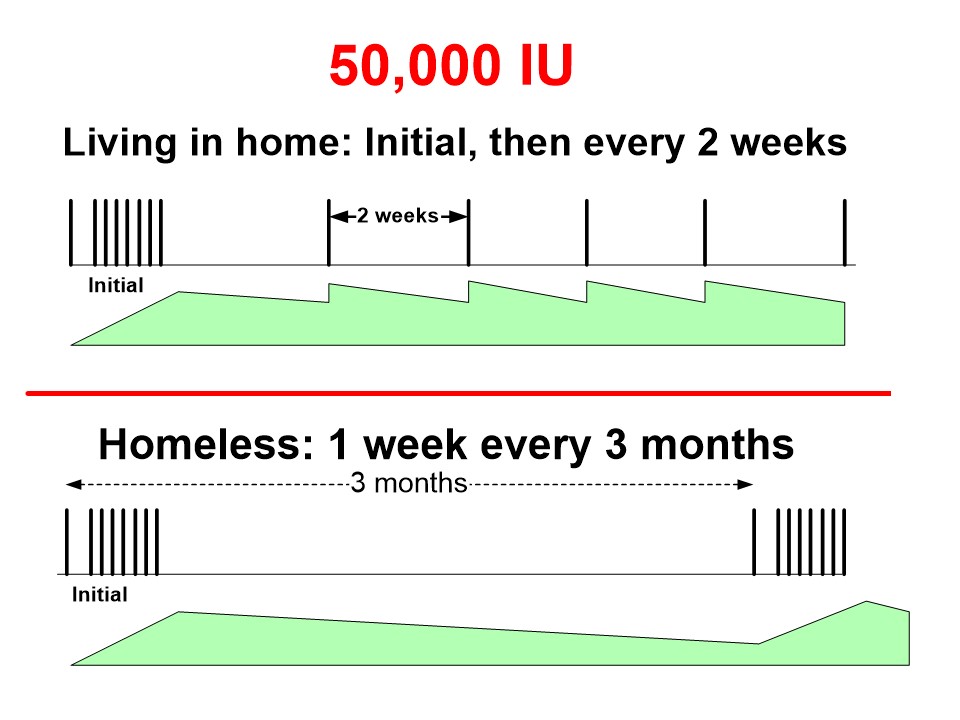 50,000 IU

Living in home: Initial, then every 2 weeks

2 weeks

Initial

Homeless: 1 week every 3 months

3 months

Initial